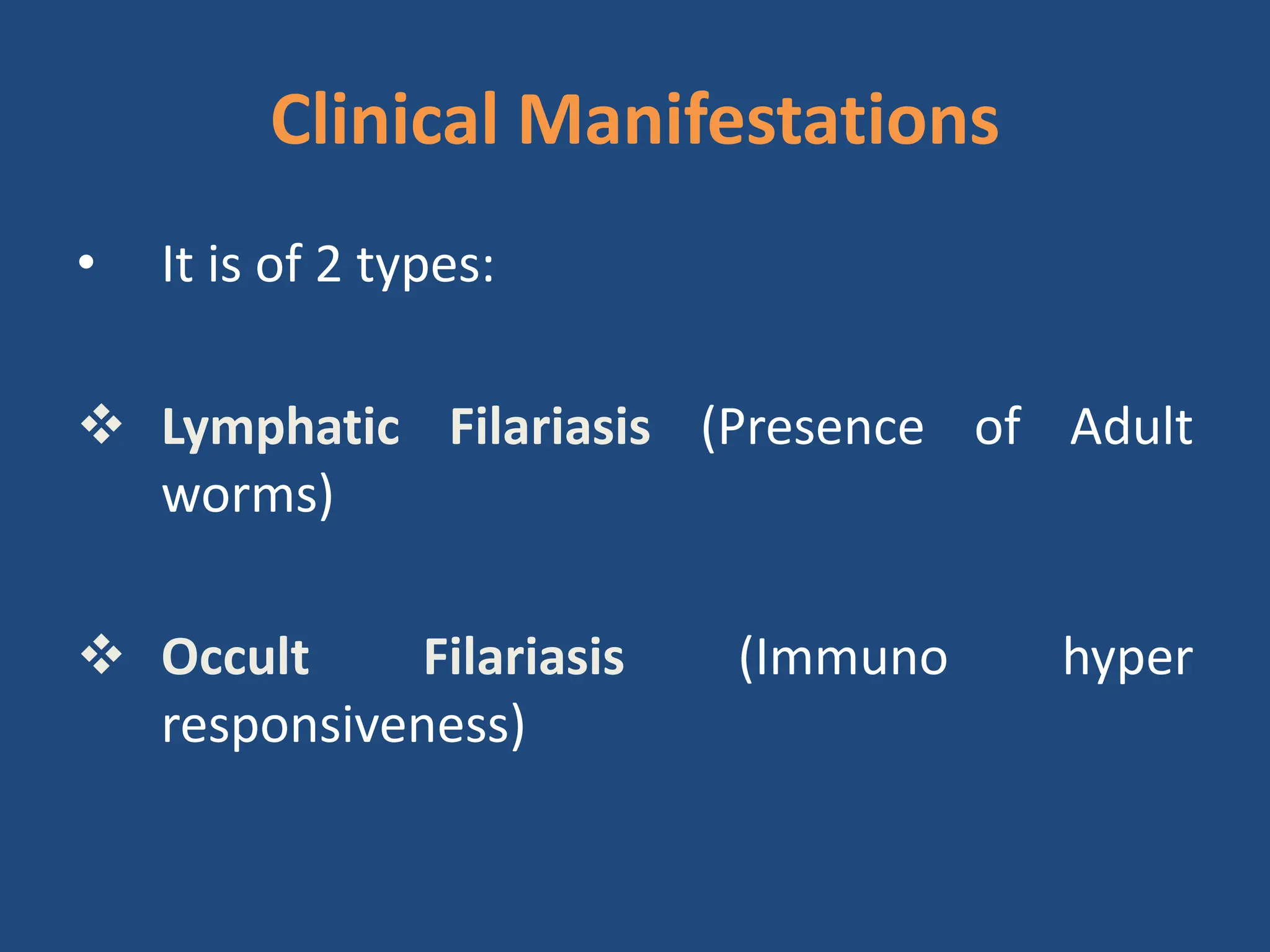 Clinical Manifestations

• It is of 2 types:

❖ Lymphatic Filariasis (Presence of Adult worms)

❖ Occult Filariasis (Immuno hyper responsiveness)